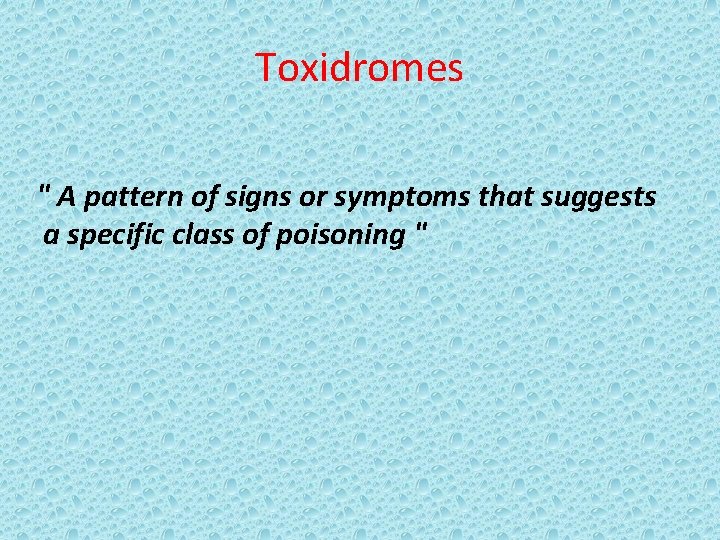 Toxidromes

" A pattern of signs or symptoms that suggests a specific class of poisoning "